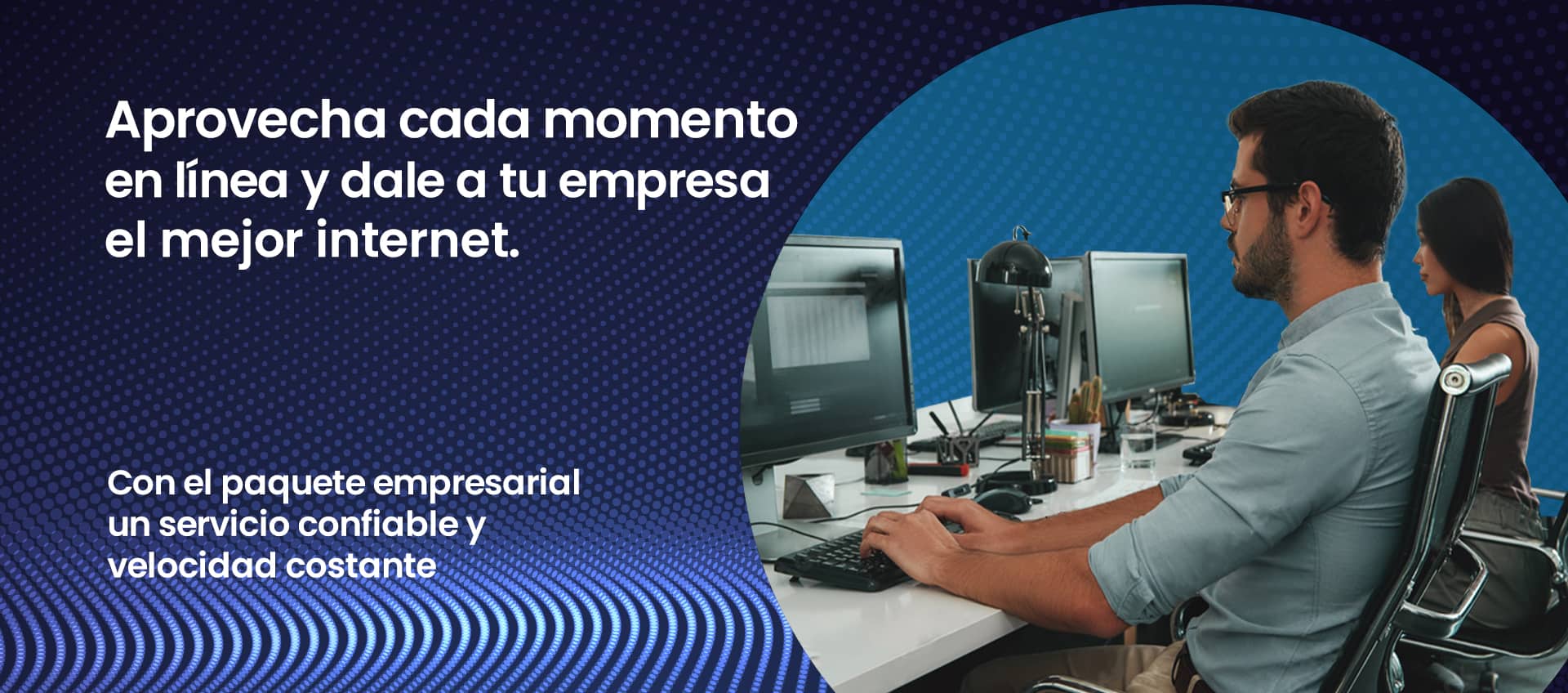 Aprovecha cada momento en línea y dale a tu empresa el mejor internet.

Con el paquete empresarial un servicio confiable y velocidad costante